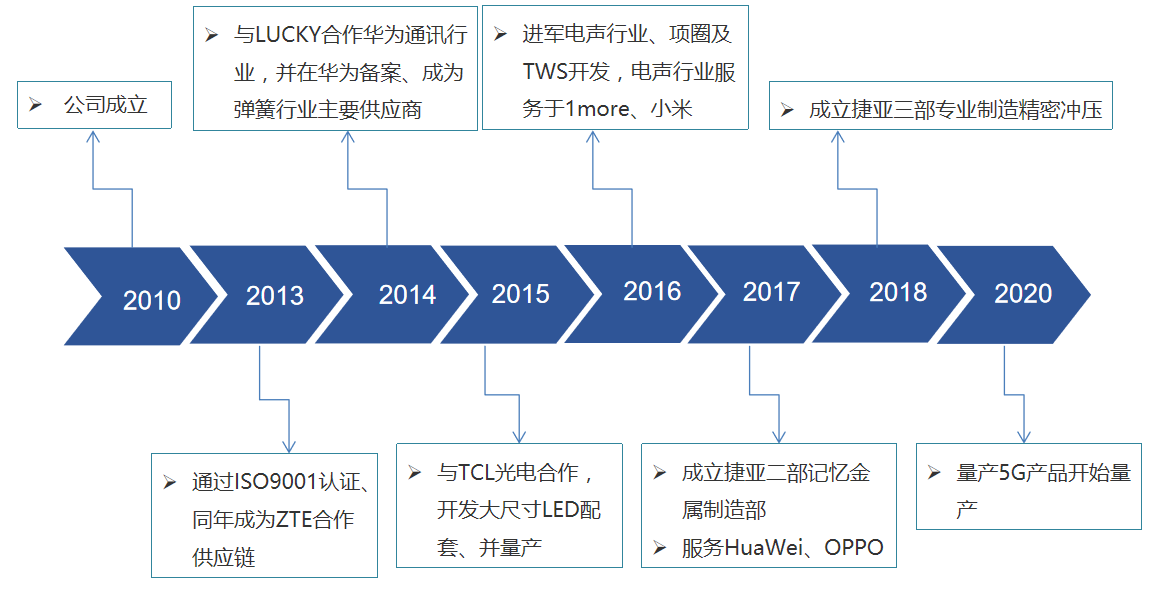 ➢ 公司成立

➢ 与LUCKY合作华为通讯行业，并在华为备案、成为弹簧行业主要供应商

➢ 进军电声行业、项圈及TWS开发，电声行业服务于1more、小米

➢ 成立捷亚三部专业制造精密冲压

2010

2013

2014

2015

2016

2017

2018

2020

➢ 通过ISO9001认证、同年成为ZTE合作供应链

➢ 与TCL光电合作，开发大尺寸LED配套、并量产

➢ 成立捷亚二部记忆金属制造部
➢ 服务HuaWei、OPPO

➢ 量产5G产品开始量产